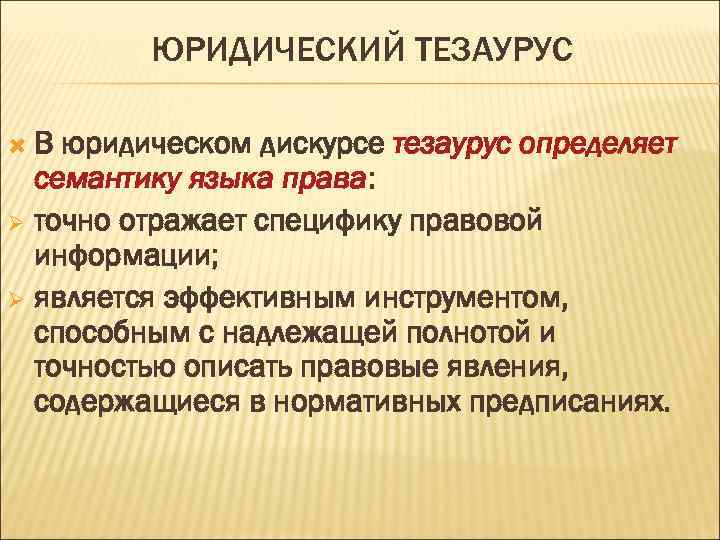 ЮРИДИЧЕСКИЙ ТЕЗАУРУС

В юридическом дискурсе тезаурус определяет семантику языка права:

точно отражает специфику правовой информации;

является эффективным инструментом, способным с надлежащей полнотой и точностью описать правовые явления, содержащиеся в нормативных предписаниях.